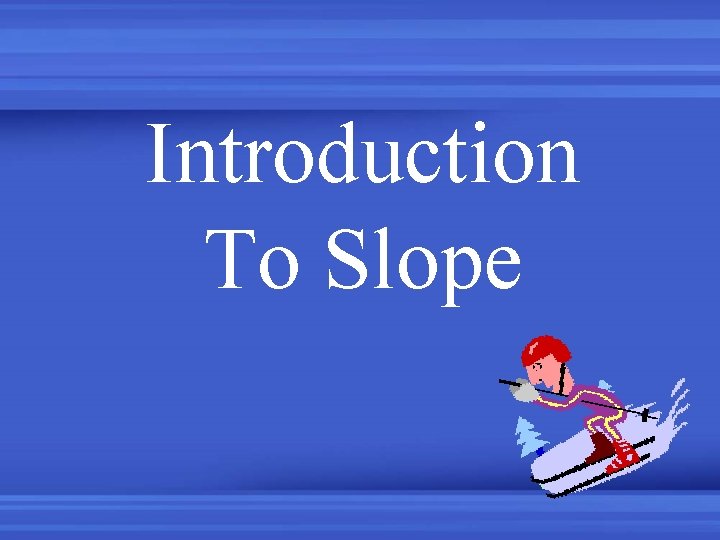 Introduction
To Slope